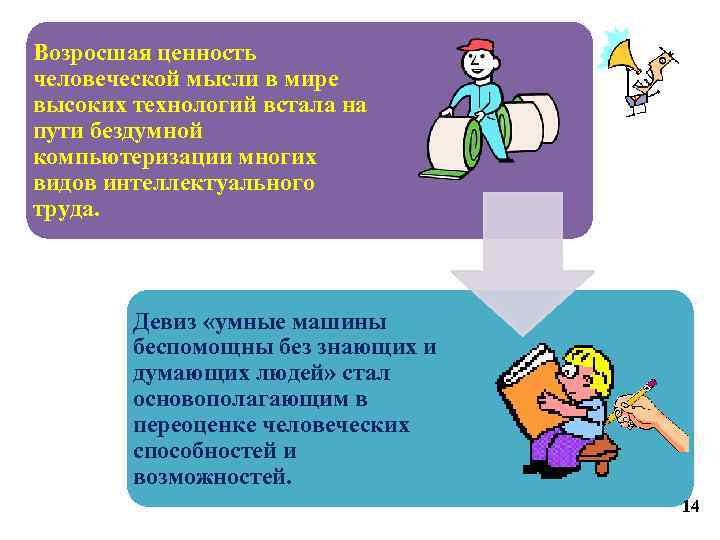 Возросшая ценность человеческой мысли в мире высоких технологий встала на пути бездумной компьютеризации многих видов интеллектуального труда.

Девиз «умные машины беспомощны без знающих и думающих людей» стал основополагающим в переоценке человеческих способностей и возможностей.

14